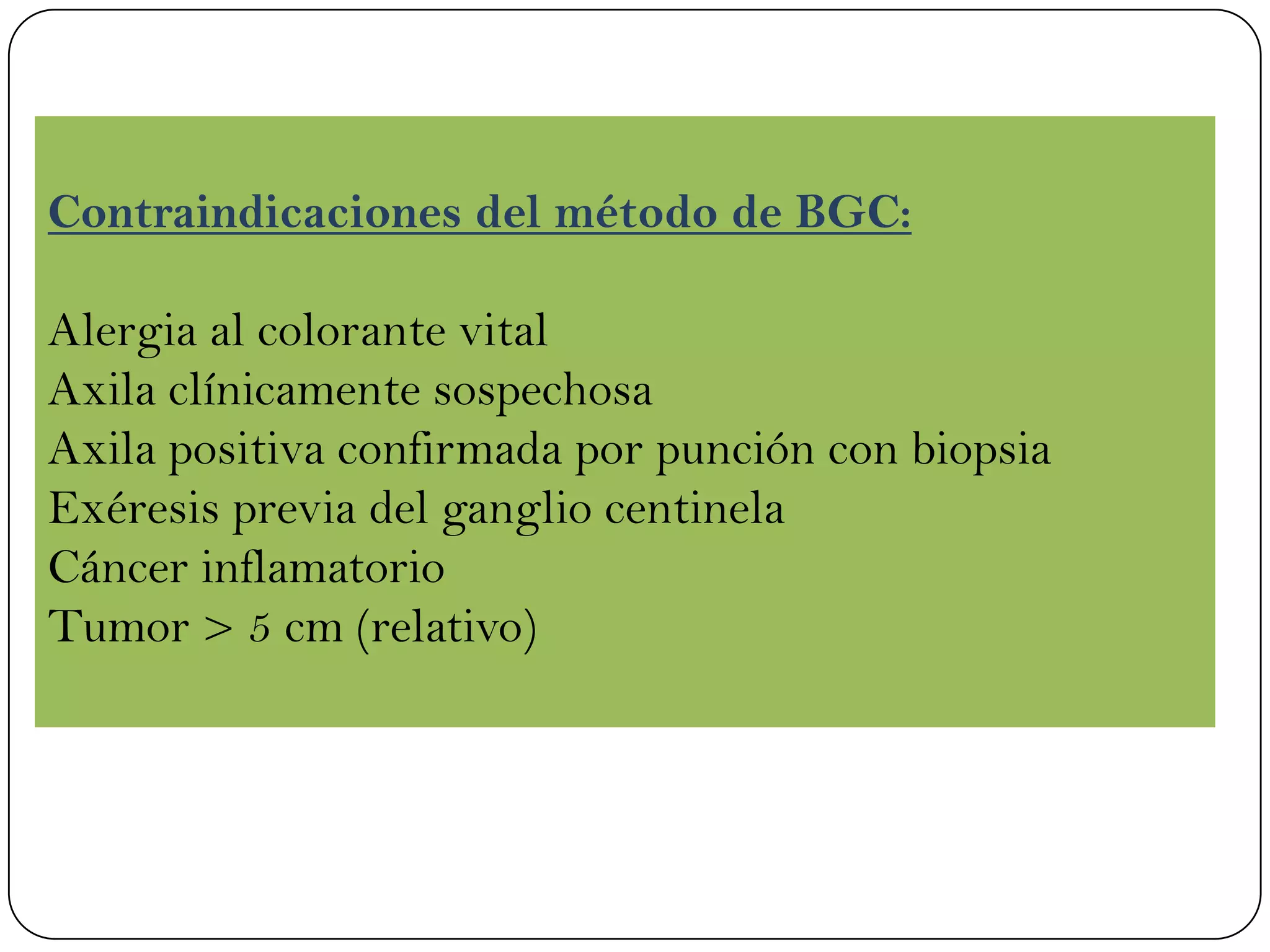 Contraindicaciones del método de BGC:

Alergia al colorante vital
Axila clínicamente sospechosa
Axila positiva confirmada por punción con biopsia
Exéresis previa del ganglio centinela
Cáncer inflamatorio
Tumor > 5 cm (relativo)